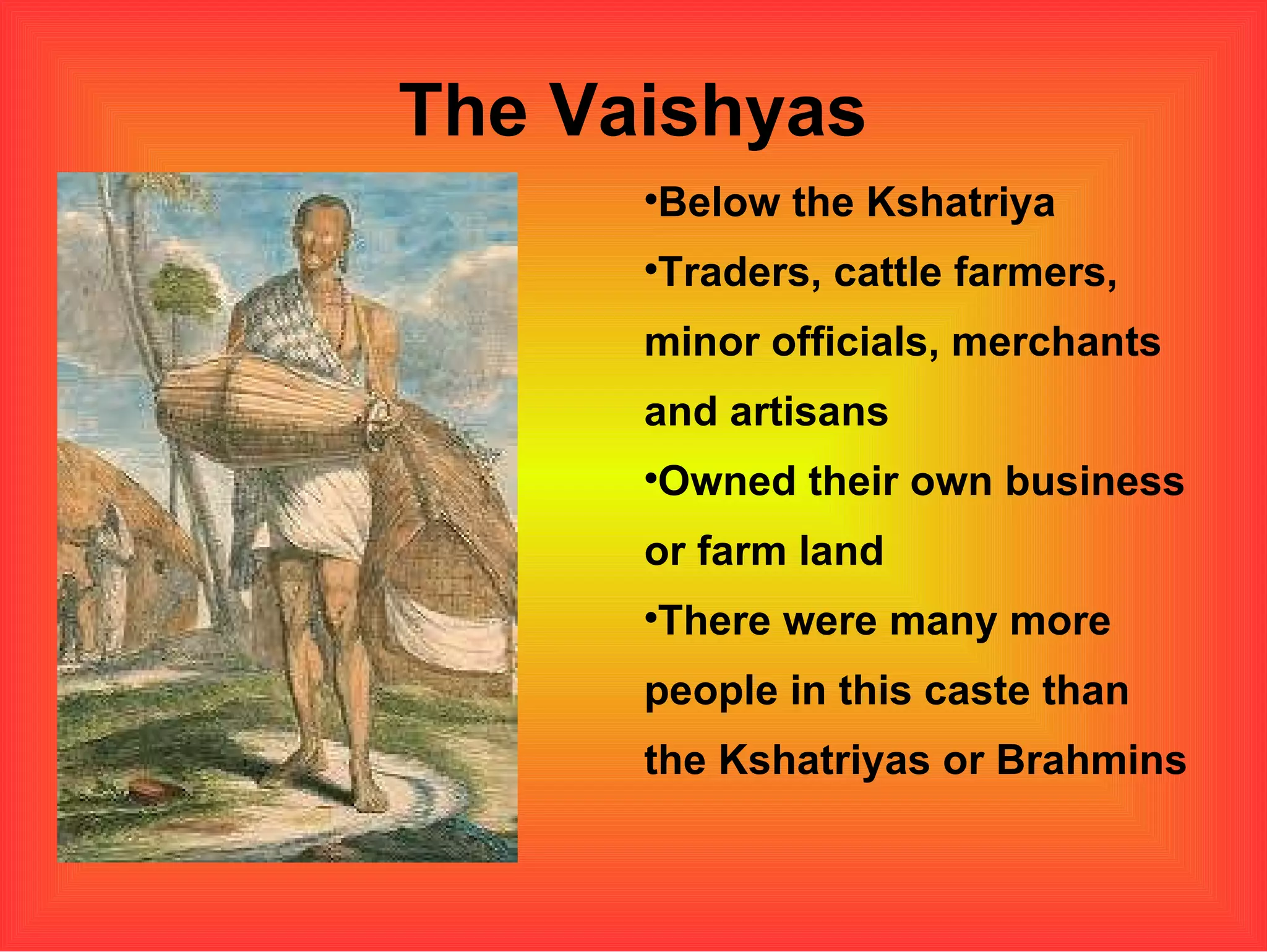 The Vaishyas

•Below the Kshatriya

•Traders, cattle farmers, minor officials, merchants and artisans

•Owned their own business or farm land

•There were many more people in this caste than the Kshatriyas or Brahmins